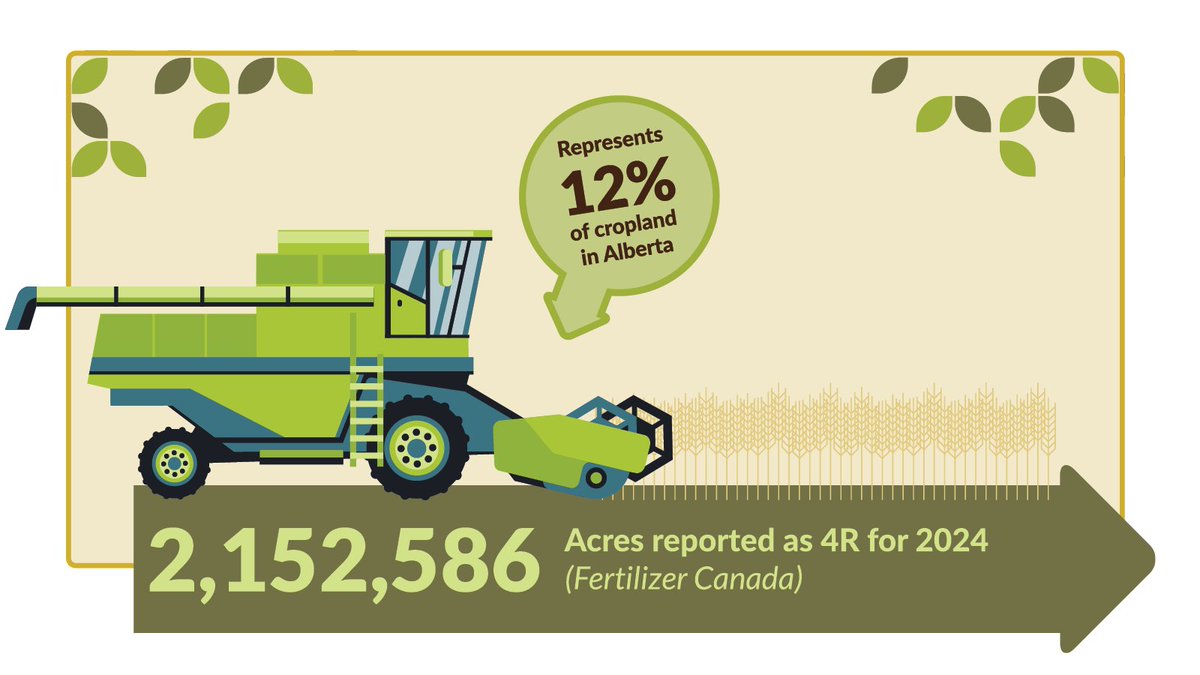 Represents 12% of cropland in Alberta

2,152,586 Acres reported as 4R for 2024 (Fertilizer Canada)